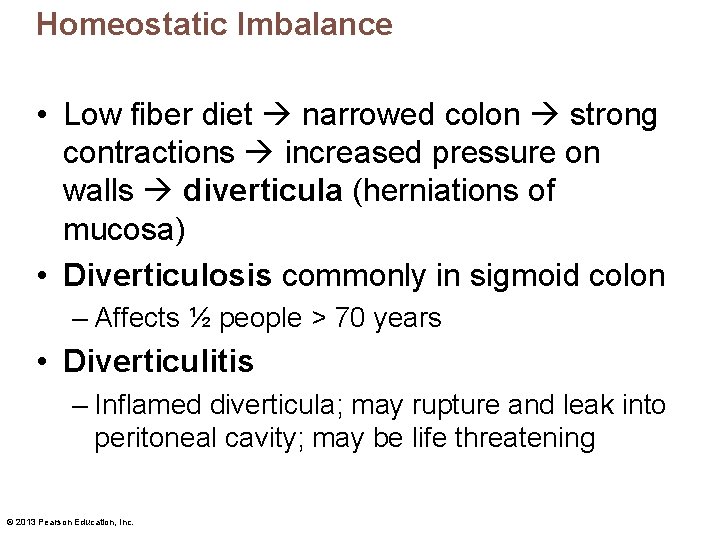 Homeostatic Imbalance

• Low fiber diet → narrowed colon → strong contractions → increased pressure on walls → diverticula (herniations of mucosa)
• Diverticulosis commonly in sigmoid colon
– Affects ½ people > 70 years
• Diverticulitis
– Inflamed diverticula; may rupture and leak into peritoneal cavity; may be life threatening

© 2013 Pearson Education, Inc.